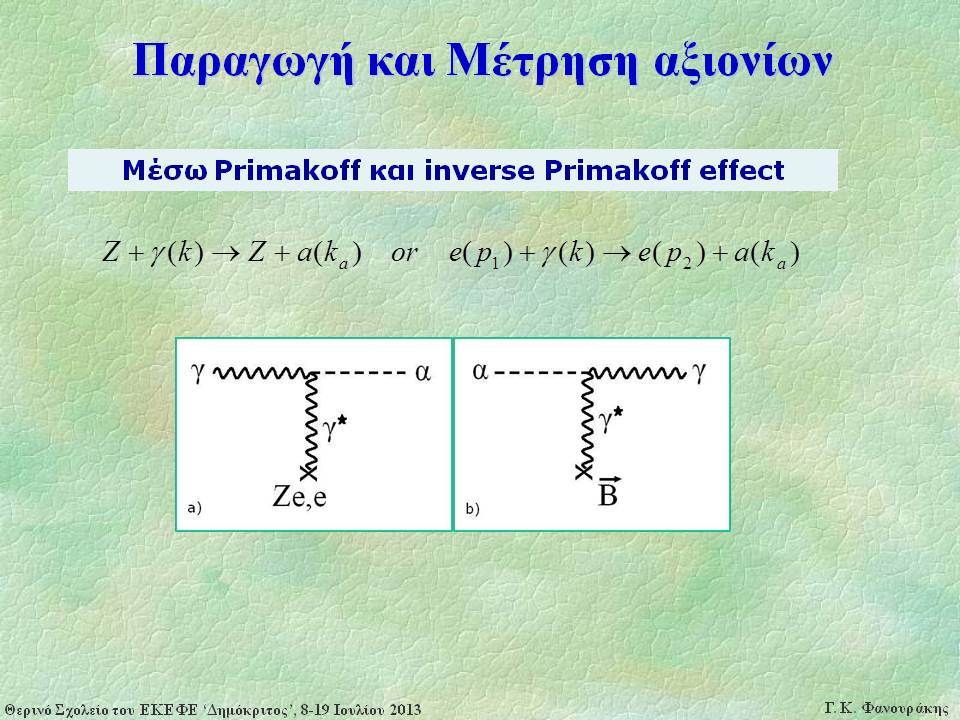 Παραγωγή και Μέτρηση αξιονίων

Μέσω Primakoff και inverse Primakoff effect

$Z + \gamma(k) \rightarrow Z + a(k_a) \quad or \quad e(p_1) + \gamma(k) \rightarrow e(p_2) + a(k_a)$

γ α γ* Ze,e a)

α γ γ* $\vec{B}$ b)

Θερινό Σχολείο του ΕΚΕΦΕ 'Δημόκριτος', 8-19 Ιουλίου 2013

Γ. Κ. Φανουράκης